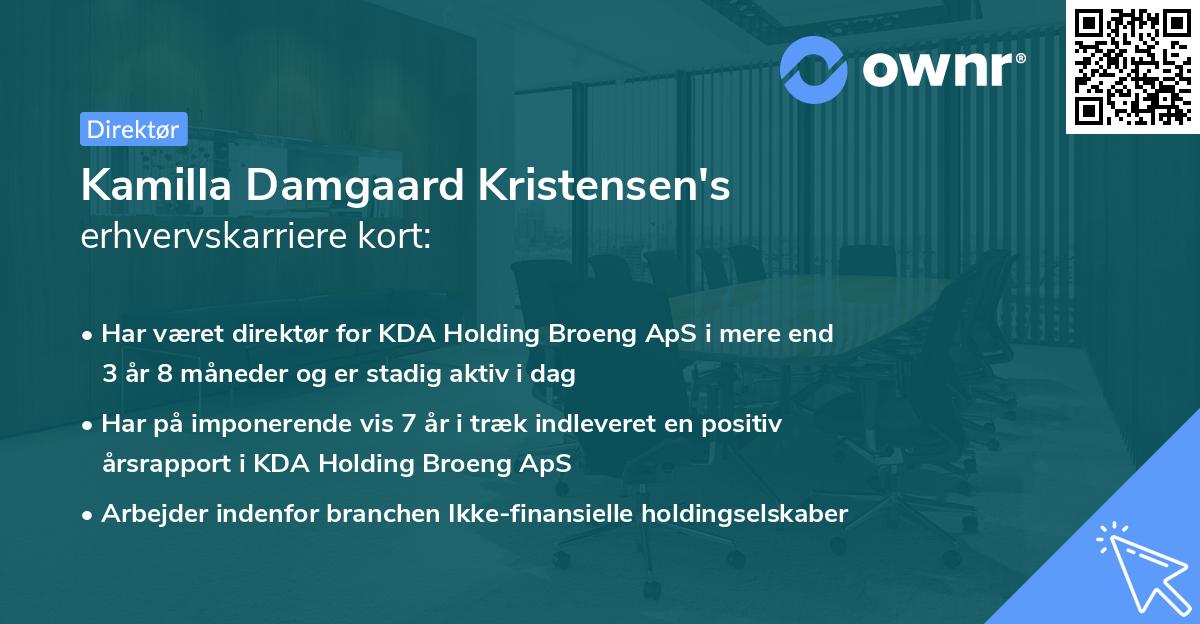 ownr®

Direktør

Kamilla Damgaard Kristensen's
erhvervskarriere kort:

• Har været direktør for KDA Holding Broeng ApS i mere end 3 år 8 måneder og er stadig aktiv i dag
• Har på imponerende vis 7 år i træk indleveret en positiv årsrapport i KDA Holding Broeng ApS
• Arbejder indenfor branchen Ikke-finansielle holdingselskaber